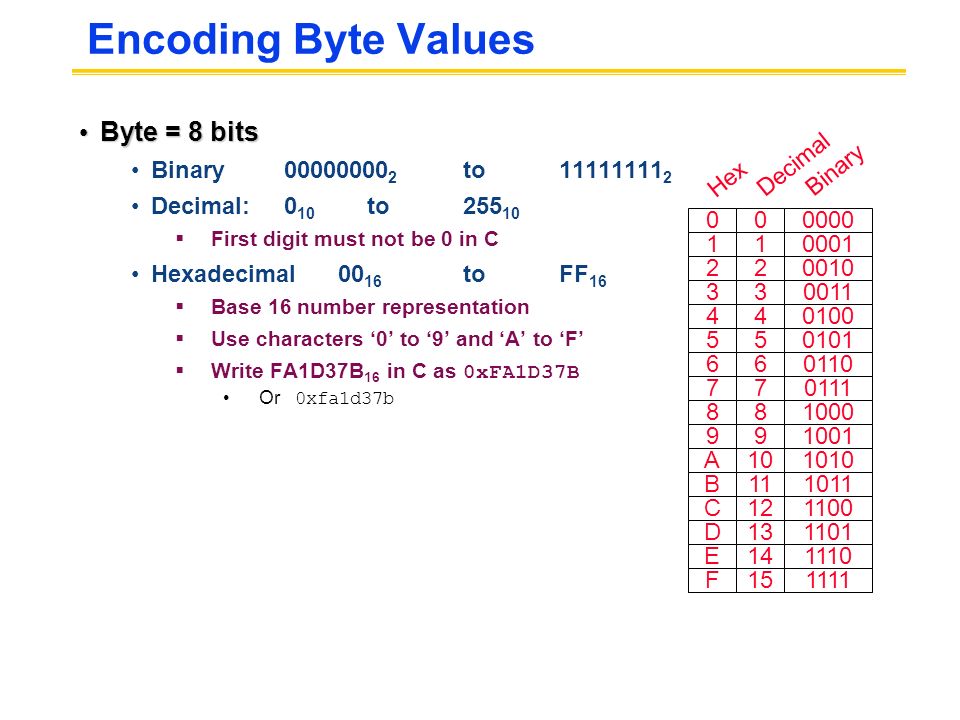 Encoding Byte Values

• Byte = 8 bits

• Binary $00000000_2$ to $11111111_2$

• Decimal: $0_{10}$ to $255_{10}$

▪ First digit must not be 0 in C

• Hexadecimal $00_{16}$ to $FF_{16}$

▪ Base 16 number representation

▪ Use characters ‘0’ to ‘9’ and ‘A’ to ‘F’

▪ Write $FA1D37B_{16}$ in C as 0xFA1D37B

• Or 0xfa1d37b

| Hex | Decimal | Binary |
|---|---|---|
| 0 | 0 | 0000 |
| 1 | 1 | 0001 |
| 2 | 2 | 0010 |
| 3 | 3 | 0011 |
| 4 | 4 | 0100 |
| 5 | 5 | 0101 |
| 6 | 6 | 0110 |
| 7 | 7 | 0111 |
| 8 | 8 | 1000 |
| 9 | 9 | 1001 |
| A | 10 | 1010 |
| B | 11 | 1011 |
| C | 12 | 1100 |
| D | 13 | 1101 |
| E | 14 | 1110 |
| F | 15 | 1111 |